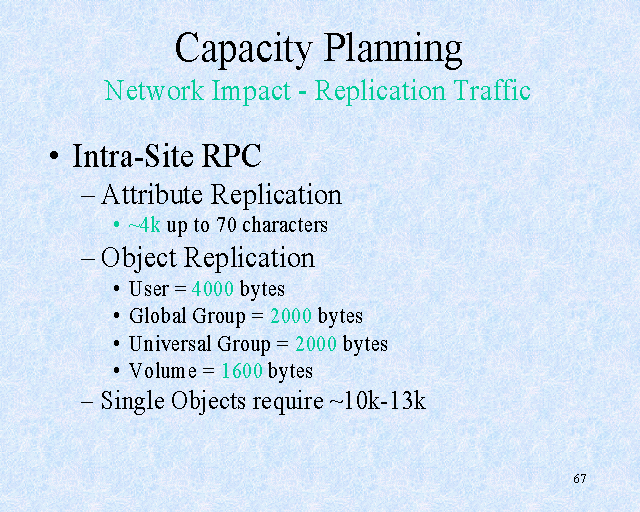 Capacity Planning
Network Impact - Replication Traffic

• Intra-Site RPC
– Attribute Replication
• ~4k up to 70 characters
– Object Replication
• User = 4000 bytes
• Global Group = 2000 bytes
• Universal Group = 2000 bytes
• Volume = 1600 bytes
– Single Objects require ~10k-13k

67